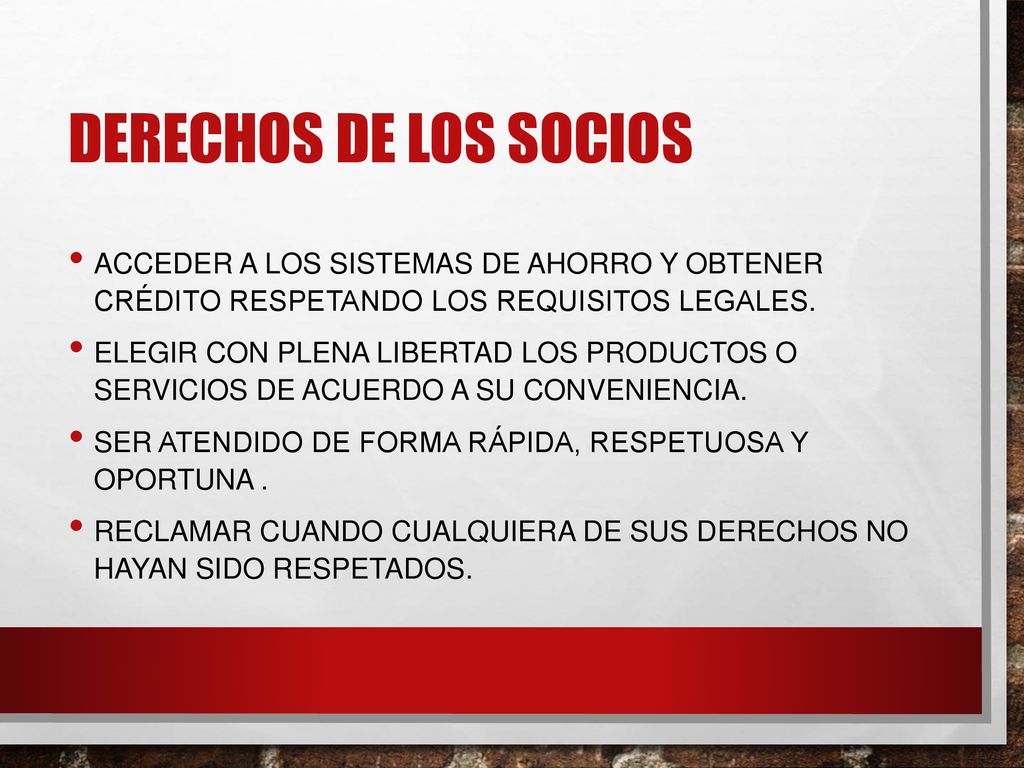 DERECHOS DE LOS SOCIOS

• ACCEDER A LOS SISTEMAS DE AHORRO Y OBTENER CRÉDITO RESPETANDO LOS REQUISITOS LEGALES.

• ELEGIR CON PLENA LIBERTAD LOS PRODUCTOS O SERVICIOS DE ACUERDO A SU CONVENIENCIA.

• SER ATENDIDO DE FORMA RÁPIDA, RESPETUOSA Y OPORTUNA .

• RECLAMAR CUANDO CUALQUIERA DE SUS DERECHOS NO HAYAN SIDO RESPETADOS.